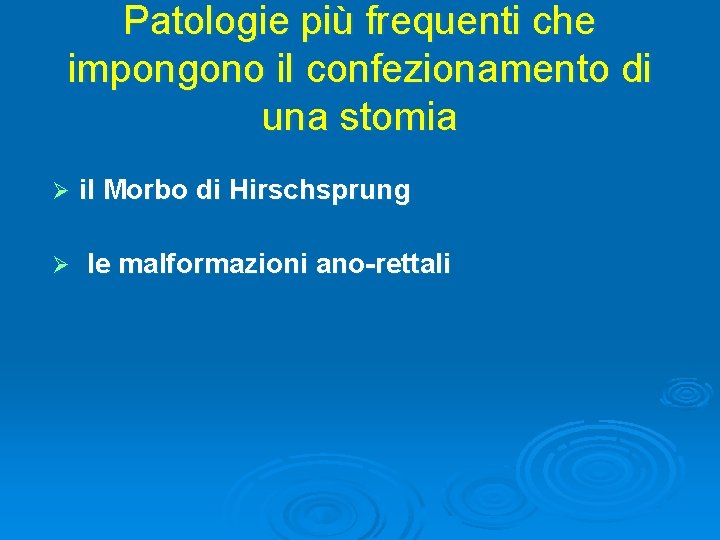 Patologie più frequenti che impongono il confezionamento di una stomia

➢ il Morbo di Hirschsprung

➢ le malformazioni ano-rettali